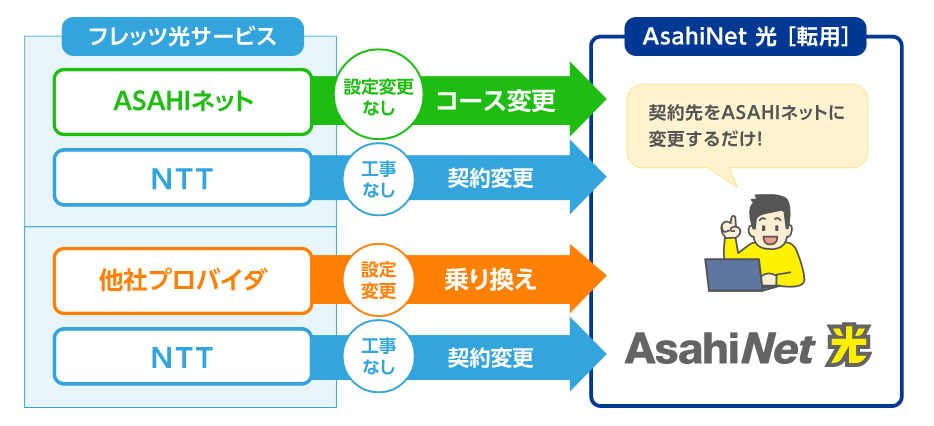 フレッツ光サービス

ASAHIネット

設定変更なし

コース変更

NTT

工事なし

契約変更

他社プロバイダ

設定変更

乗り換え

NTT

工事なし

契約変更

AsahiNet 光［転用］

契約先をASAHIネットに変更するだけ!

AsahiNet 光